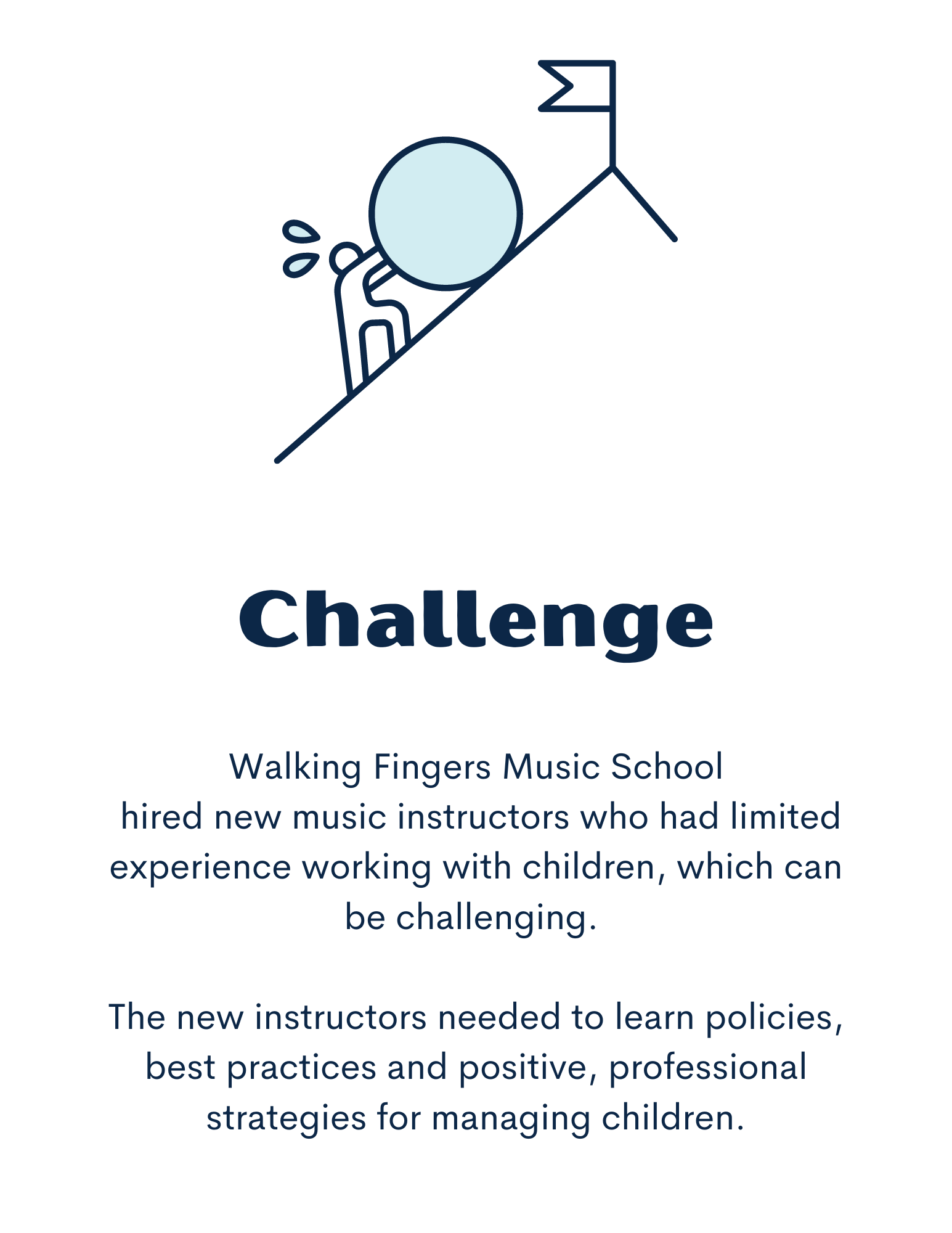 Challenge

Walking Fingers Music School hired new music instructors who had limited experience working with children, which can be challenging.

The new instructors needed to learn policies, best practices and positive, professional strategies for managing children.